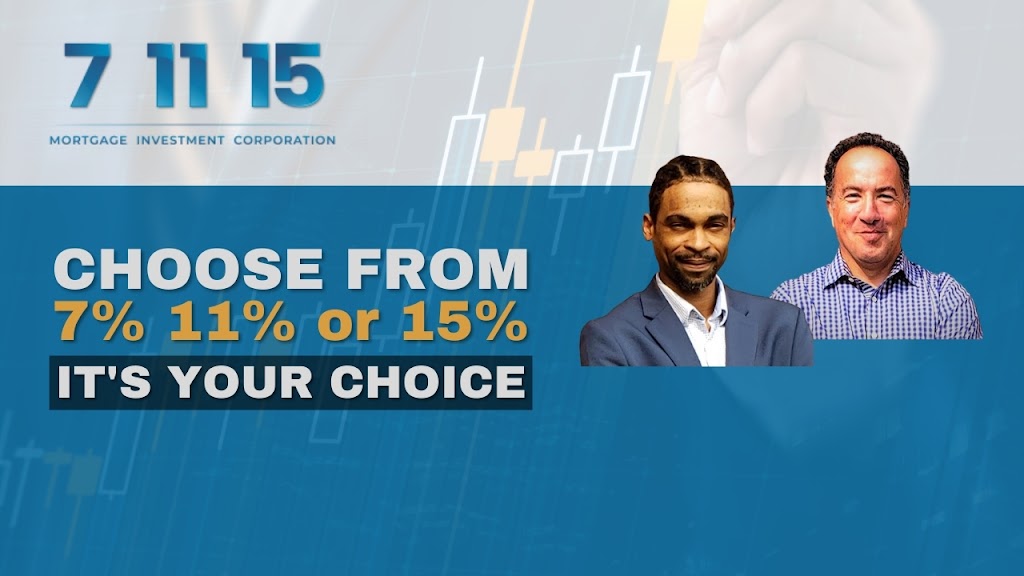 7 11 15
MORTGAGE INVESTMENT CORPORATION

CHOOSE FROM
7% 11% or 15%
IT'S YOUR CHOICE